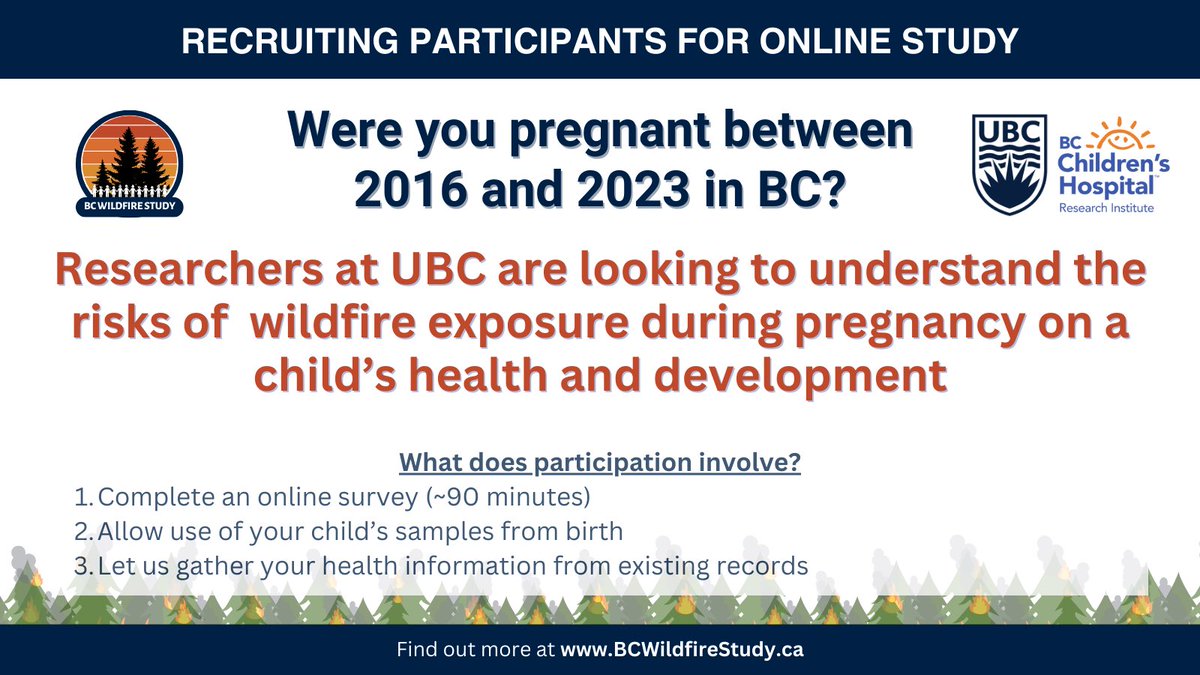 RECRUITING PARTICIPANTS FOR ONLINE STUDY

BC WILDFIRE STUDY

Were you pregnant between 2016 and 2023 in BC?

UBC

BC Children's Hospital Research Institute

Researchers at UBC are looking to understand the risks of wildfire exposure during pregnancy on a child's health and development

What does participation involve?

1. Complete an online survey (~90 minutes)
2. Allow use of your child's samples from birth
3. Let us gather your health information from existing records

Find out more at www.BCWildfireStudy.ca